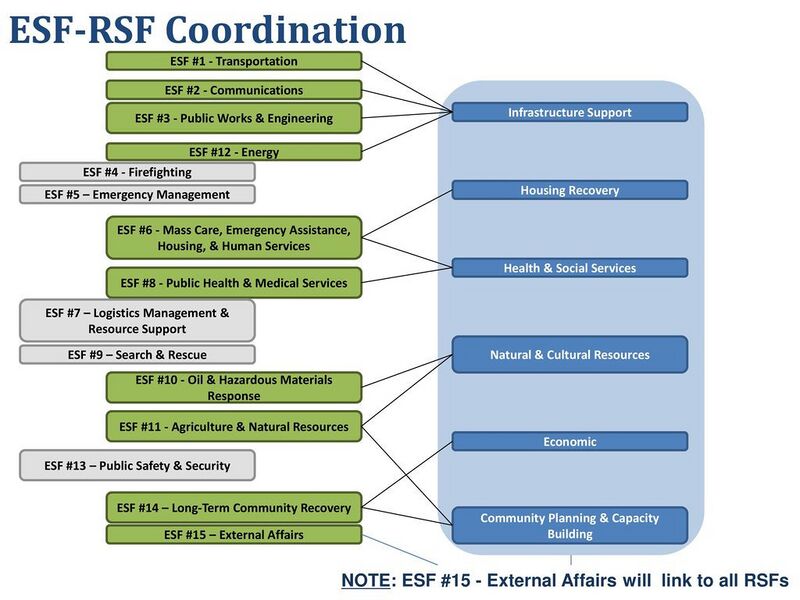 ESF-RSF Coordination

ESF #1 - Transportation

ESF #2 - Communications

ESF #3 - Public Works & Engineering

ESF #12 - Energy

ESF #4 - Firefighting

ESF #5 – Emergency Management

ESF #6 - Mass Care, Emergency Assistance, Housing, & Human Services

ESF #8 - Public Health & Medical Services

ESF #7 – Logistics Management & Resource Support

ESF #9 – Search & Rescue

ESF #10 - Oil & Hazardous Materials Response

ESF #11 - Agriculture & Natural Resources

ESF #13 – Public Safety & Security

ESF #14 – Long-Term Community Recovery

ESF #15 – External Affairs

Infrastructure Support

Housing Recovery

Health & Social Services

Natural & Cultural Resources

Economic

Community Planning & Capacity Building

NOTE: ESF #15 - External Affairs will link to all RSFs